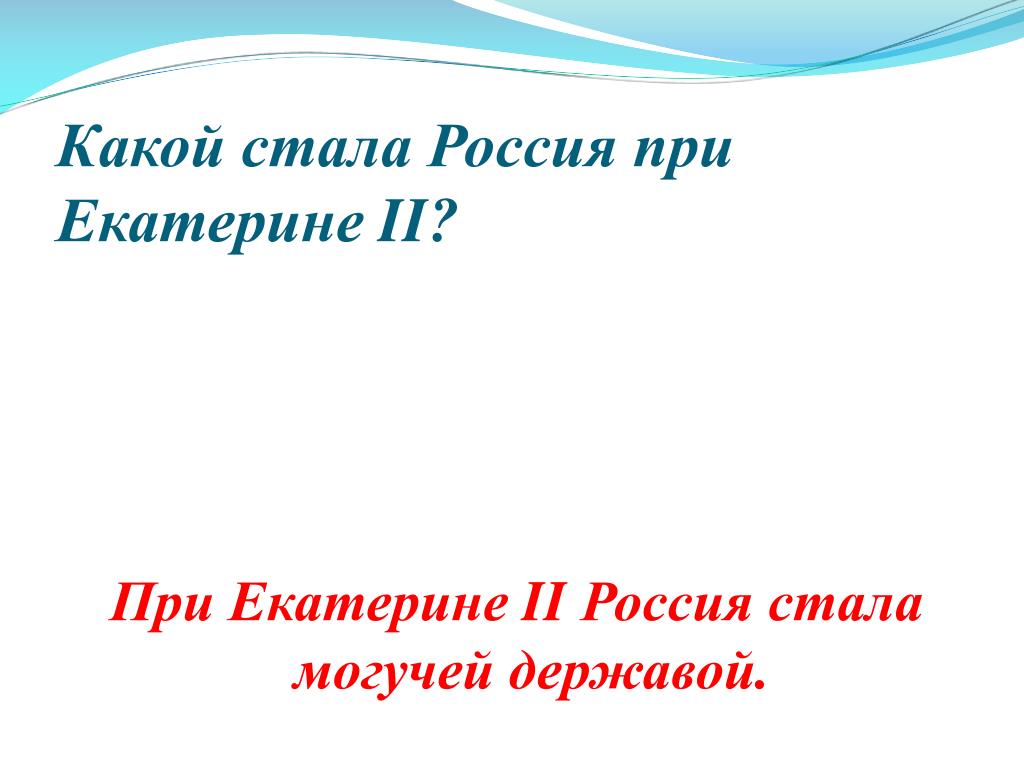 Какой стала Россия при Екатерине II?

При Екатерине II Россия стала могучей державой.